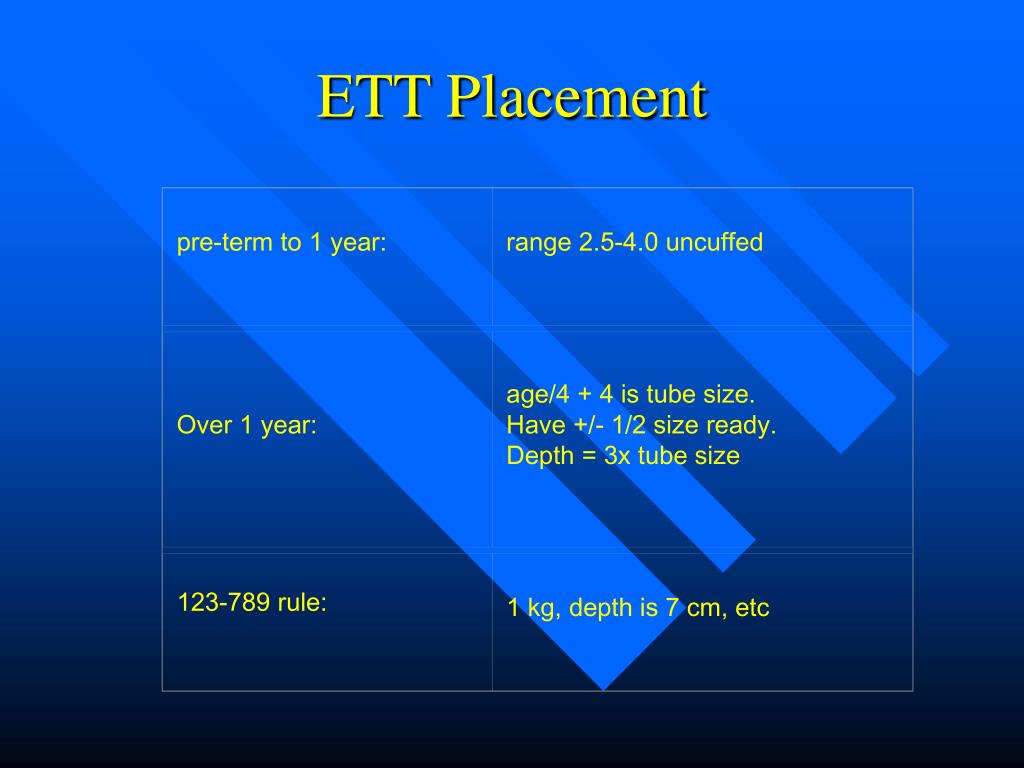 ETT Placement

| | |
|---|---|
| pre-term to 1 year: | range 2.5-4.0 uncuffed |
| Over 1 year: | age/4 + 4 is tube size. Have +/- 1/2 size ready. Depth = 3x tube size |
| 123-789 rule: | 1 kg, depth is 7 cm, etc |